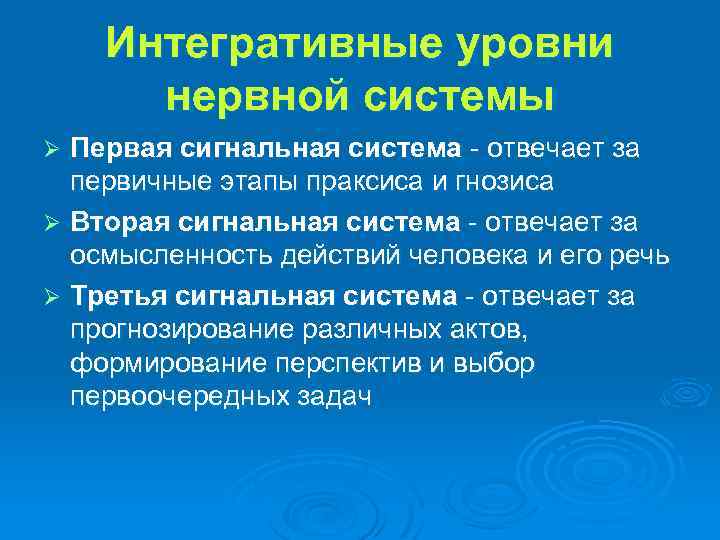 Интегративные уровни нервной системы

➢ Первая сигнальная система - отвечает за первичные этапы праксиса и гнозиса

➢ Вторая сигнальная система - отвечает за осмысленность действий человека и его речь

➢ Третья сигнальная система - отвечает за прогнозирование различных актов, формирование перспектив и выбор первоочередных задач